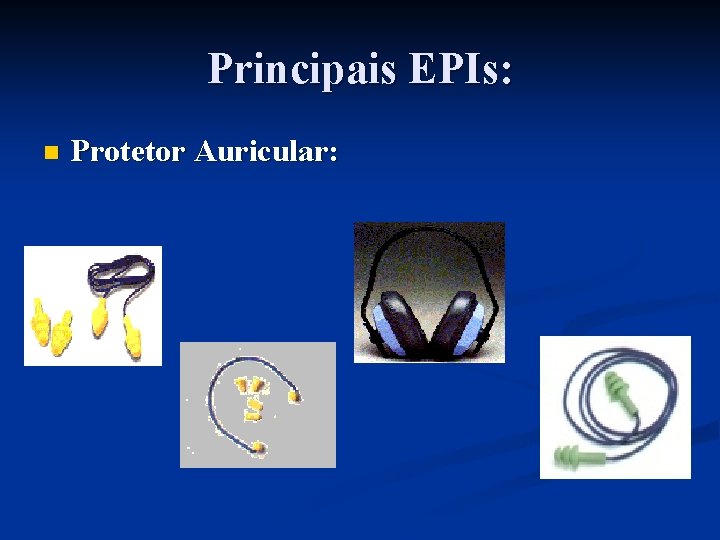 Principais EPIs:

Protetor Auricular: